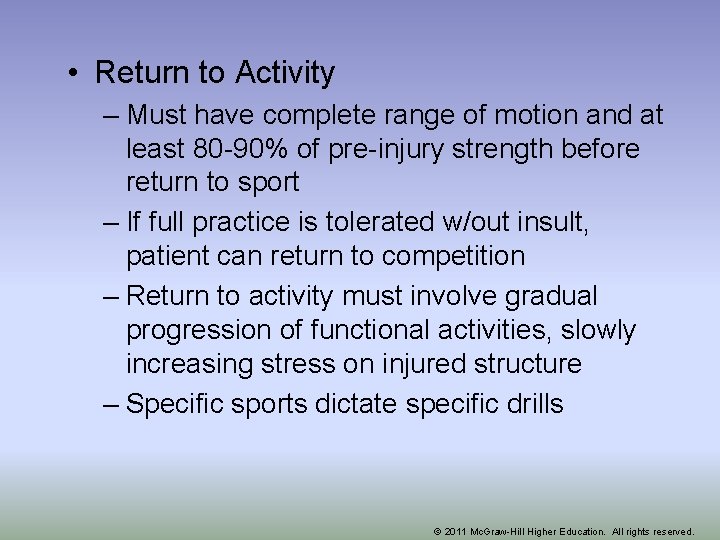 • Return to Activity

– Must have complete range of motion and at least 80-90% of pre-injury strength before return to sport

– If full practice is tolerated w/out insult, patient can return to competition

– Return to activity must involve gradual progression of functional activities, slowly increasing stress on injured structure

– Specific sports dictate specific drills

© 2011 McGraw-Hill Higher Education. All rights reserved.